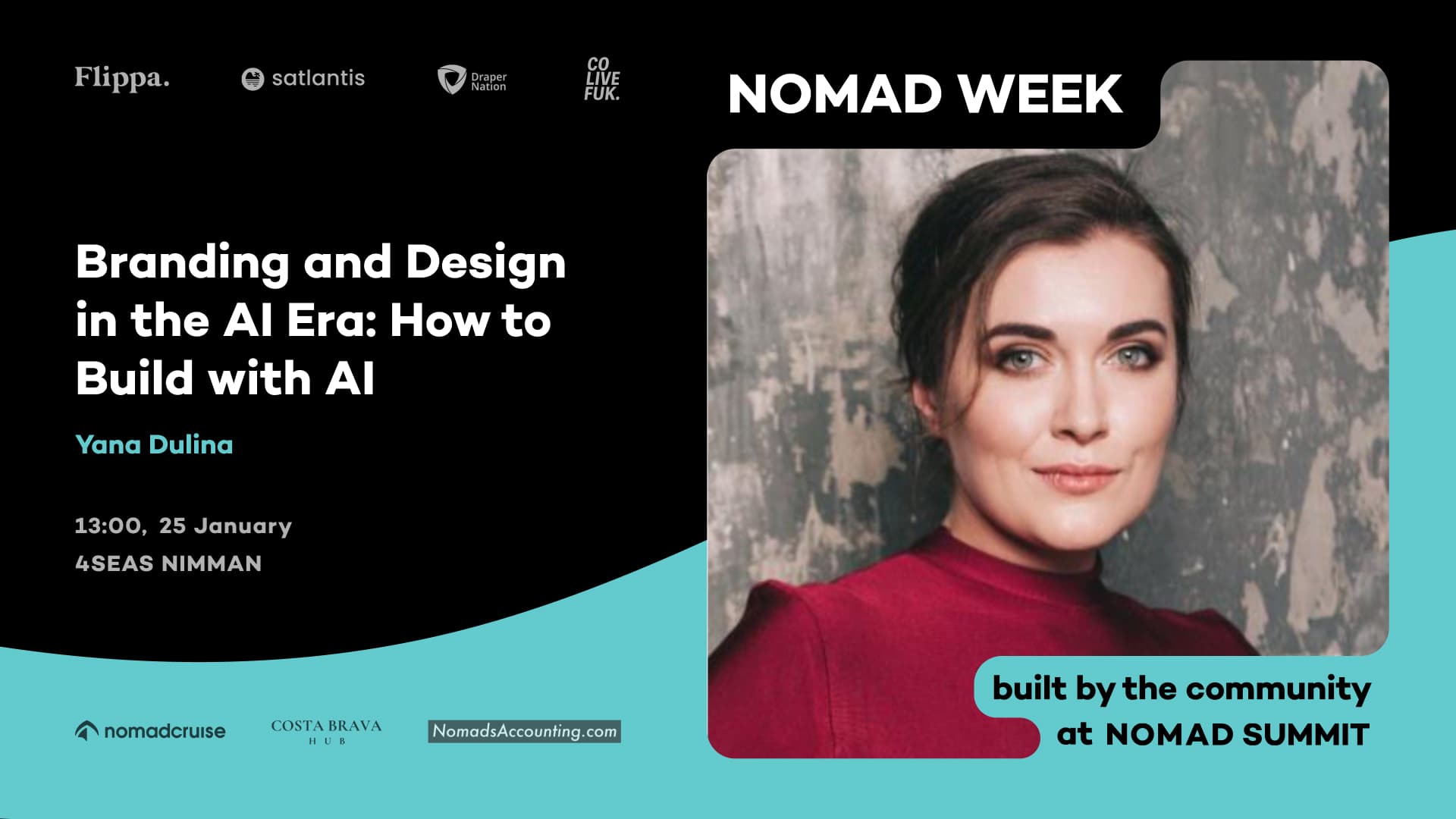 Flippa. satlantis Draper Nation CO LIVE FUK.

NOMAD WEEK

Branding and Design in the AI Era: How to Build with AI

Yana Dulina

13:00, 25 January
4SEAS NIMMAN

nomadcruise COSTA BRAVA HUB NomadsAccounting.com

built by the community at NOMAD SUMMIT